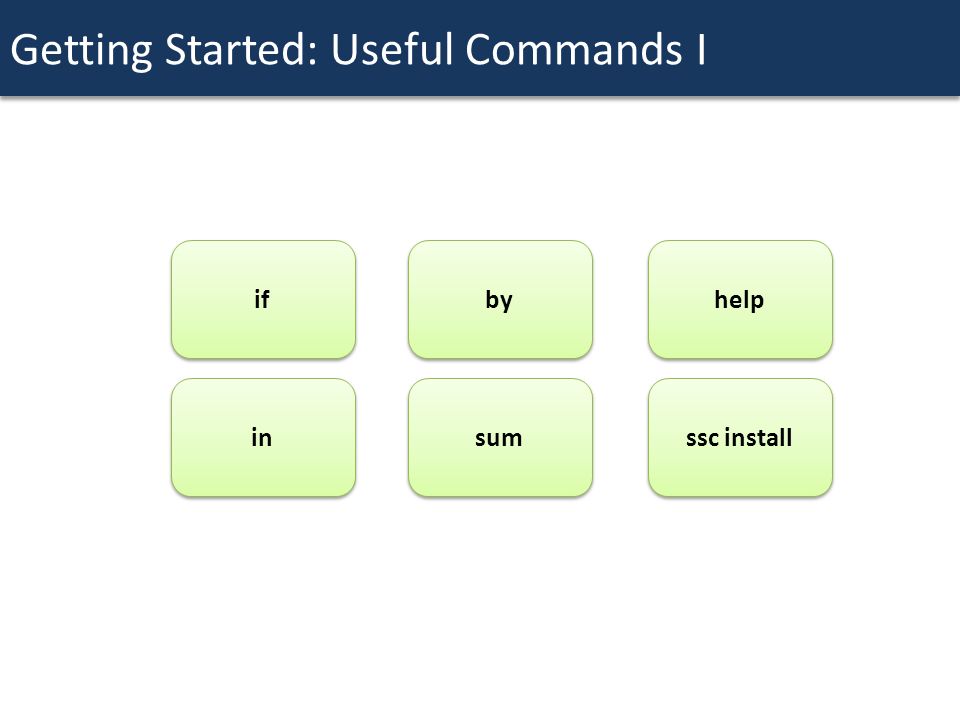 Getting Started: Useful Commands I

if

by

help

in

sum

ssc install